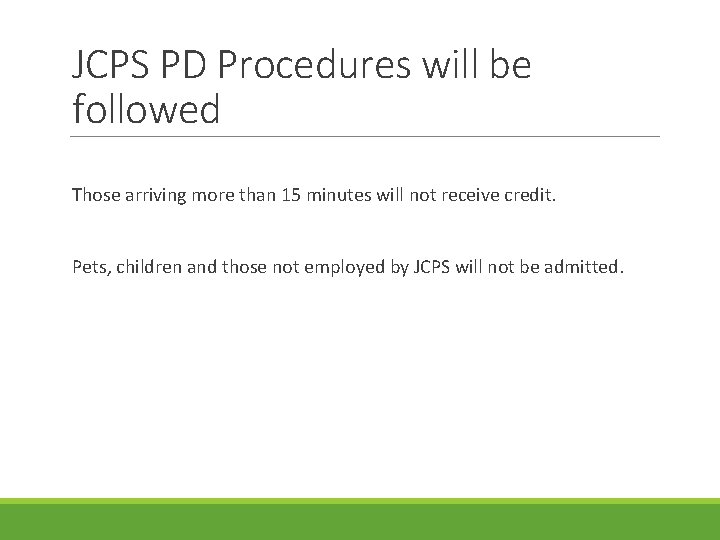 JCPS PD Procedures will be followed

Those arriving more than 15 minutes will not receive credit.

Pets, children and those not employed by JCPS will not be admitted.